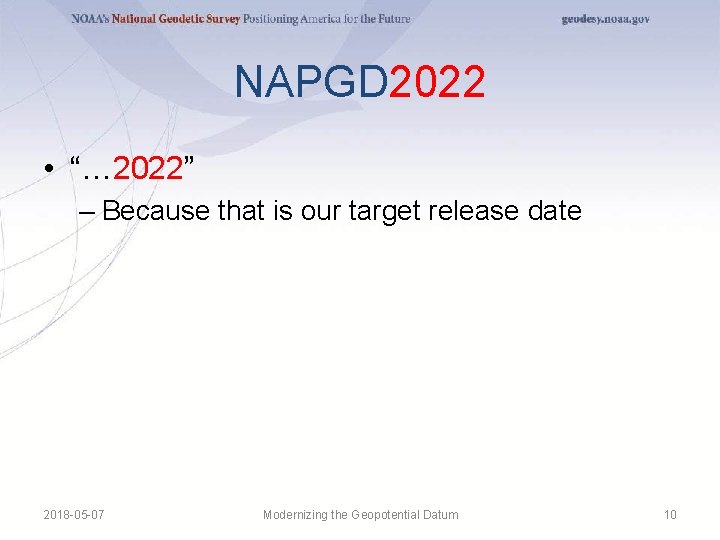 NOAA's National Geodetic Survey Positioning America for the Future geodesy.noaa.gov

NAPGD2022

• "…2022"
- Because that is our target release date

2018-05-07 Modernizing the Geopotential Datum 10